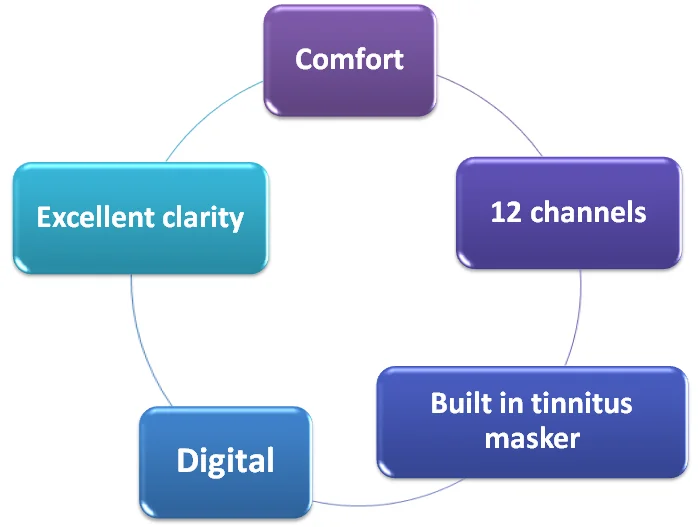 Comfort

12 channels

Built in tinnitus masker

Digital

Excellent clarity